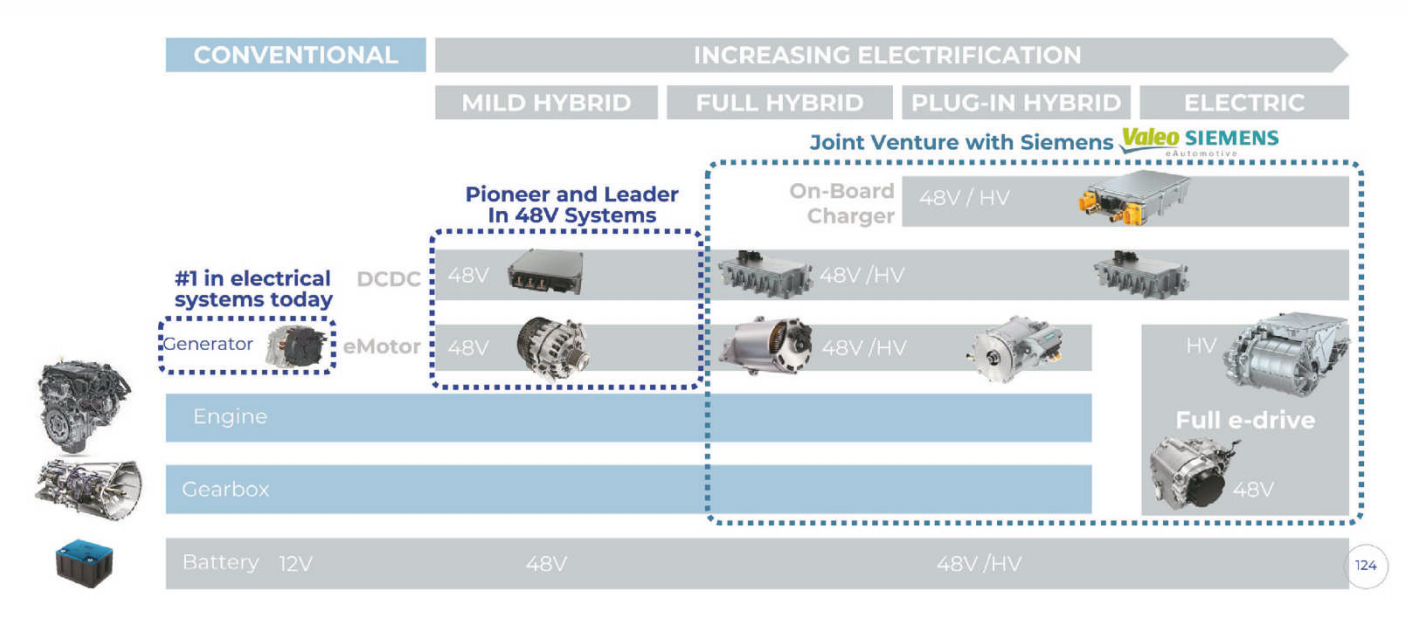 CONVENTIONAL

INCREASING ELECTRIFICATION

MILD HYBRID FULL HYBRID PLUG-IN HYBRID ELECTRIC

Joint Venture with Siemens Valeo SIEMENS eAutomotive

Pioneer and Leader In 48V Systems

On-Board Charger 48V / HV

#1 in electrical systems today

DCDC 48V 48V /HV

Generator

eMotor 48V 48V /HV

HV

Engine

Full e-drive

Gearbox

48V

Battery 12V 48V 48V /HV

124